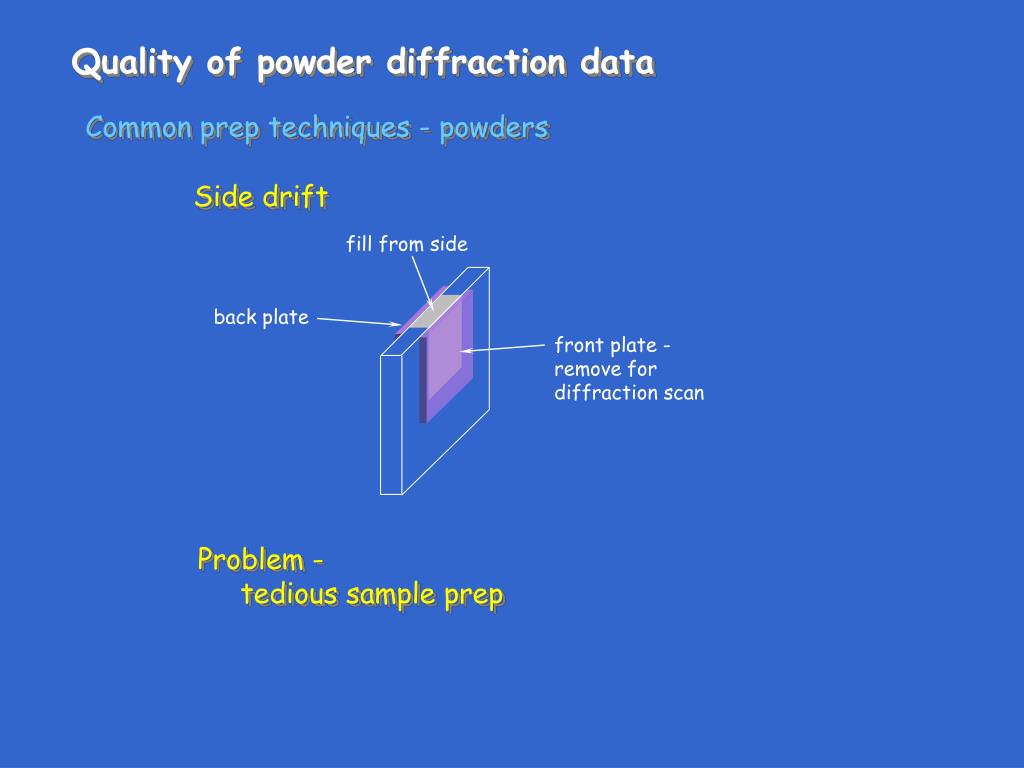 Quality of powder diffraction data

Common prep techniques - powders

Side drift

fill from side

back plate

front plate - remove for diffraction scan

Problem -
tedious sample prep